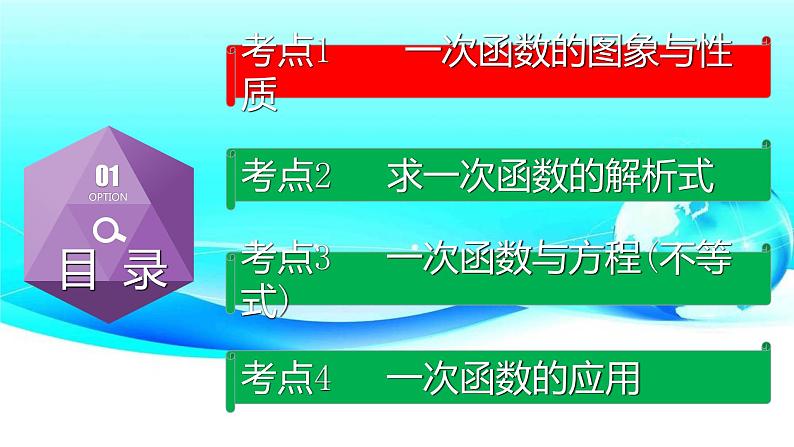 01
OPTION
目 录

考点1 一次函数的图象与性质

考点2 求一次函数的解析式

考点3 一次函数与方程(不等式)

考点4 一次函数的应用